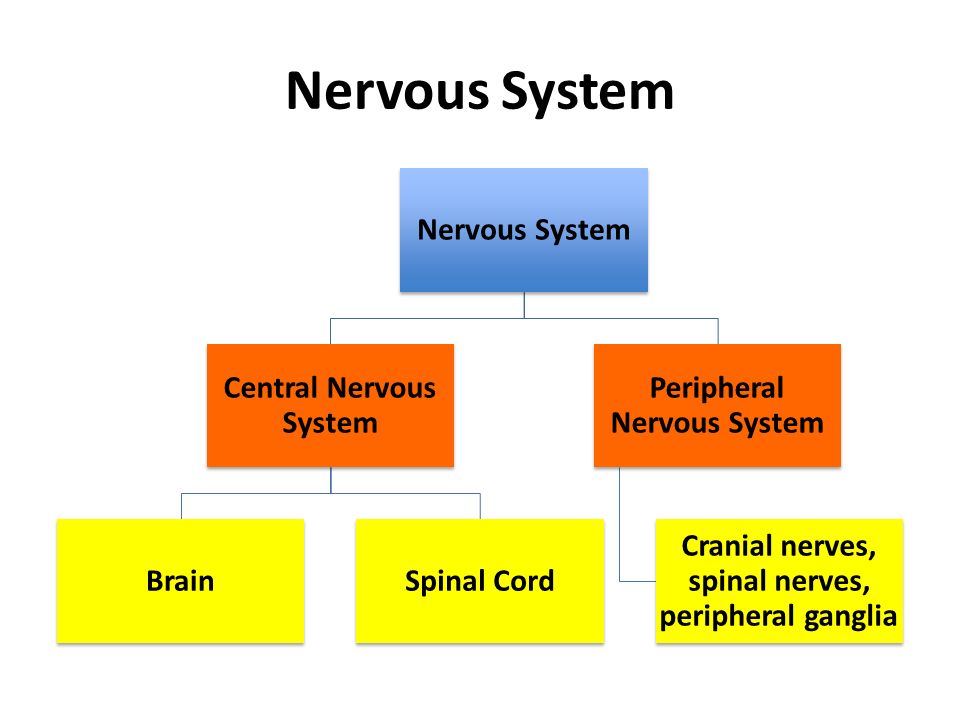 Nervous System

Nervous System

Central Nervous System

Peripheral Nervous System

Brain

Spinal Cord

Cranial nerves, spinal nerves, peripheral ganglia